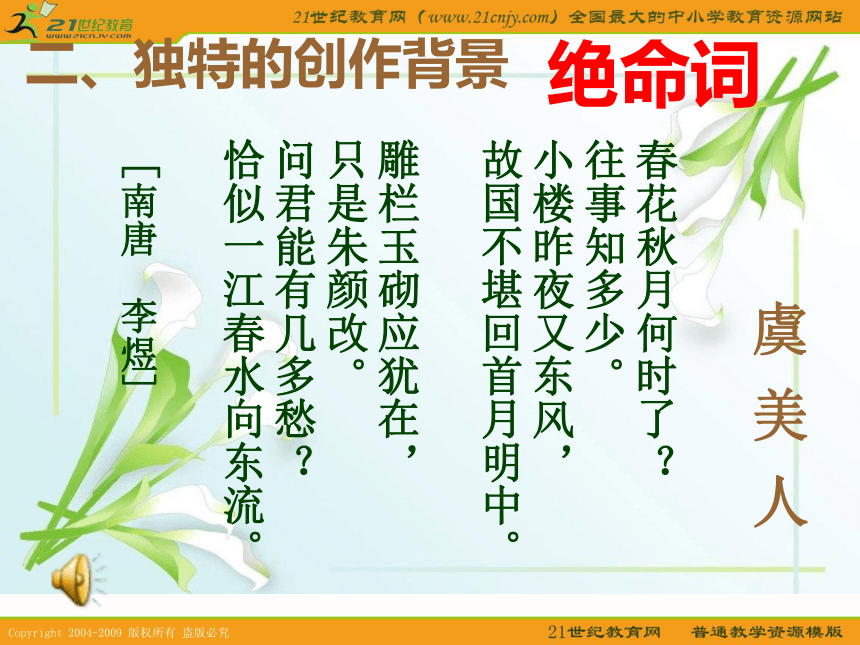 21世纪教育 www.21cnjy.com

21世纪教育网（www.21cnjy.com）全国最大的中小学教育资源网站

二、独特的创作背景 绝命词

虞美人

春花秋月何时了？
往事知多少。
小楼昨夜又东风，
故国不堪回首月明中。

雕栏玉砌应犹在，
只是朱颜改。
问君能有几多愁？
恰似一江春水向东流。

[南唐　李煜]

Copyright 2004-2009 版权所有 盗版必究

21世纪教育网　普通教学资源模版